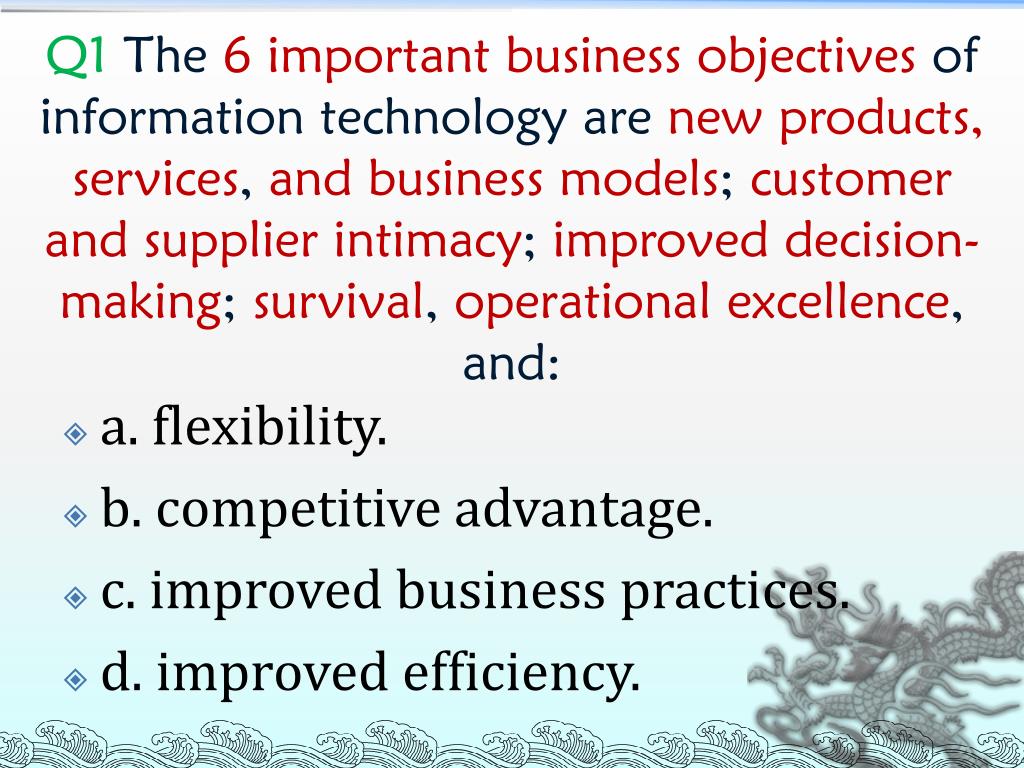 Q1 The 6 important business objectives of information technology are new products, services, and business models; customer and supplier intimacy; improved decision-making; survival, operational excellence, and:

a. flexibility.
b. competitive advantage.
c. improved business practices.
d. improved efficiency.